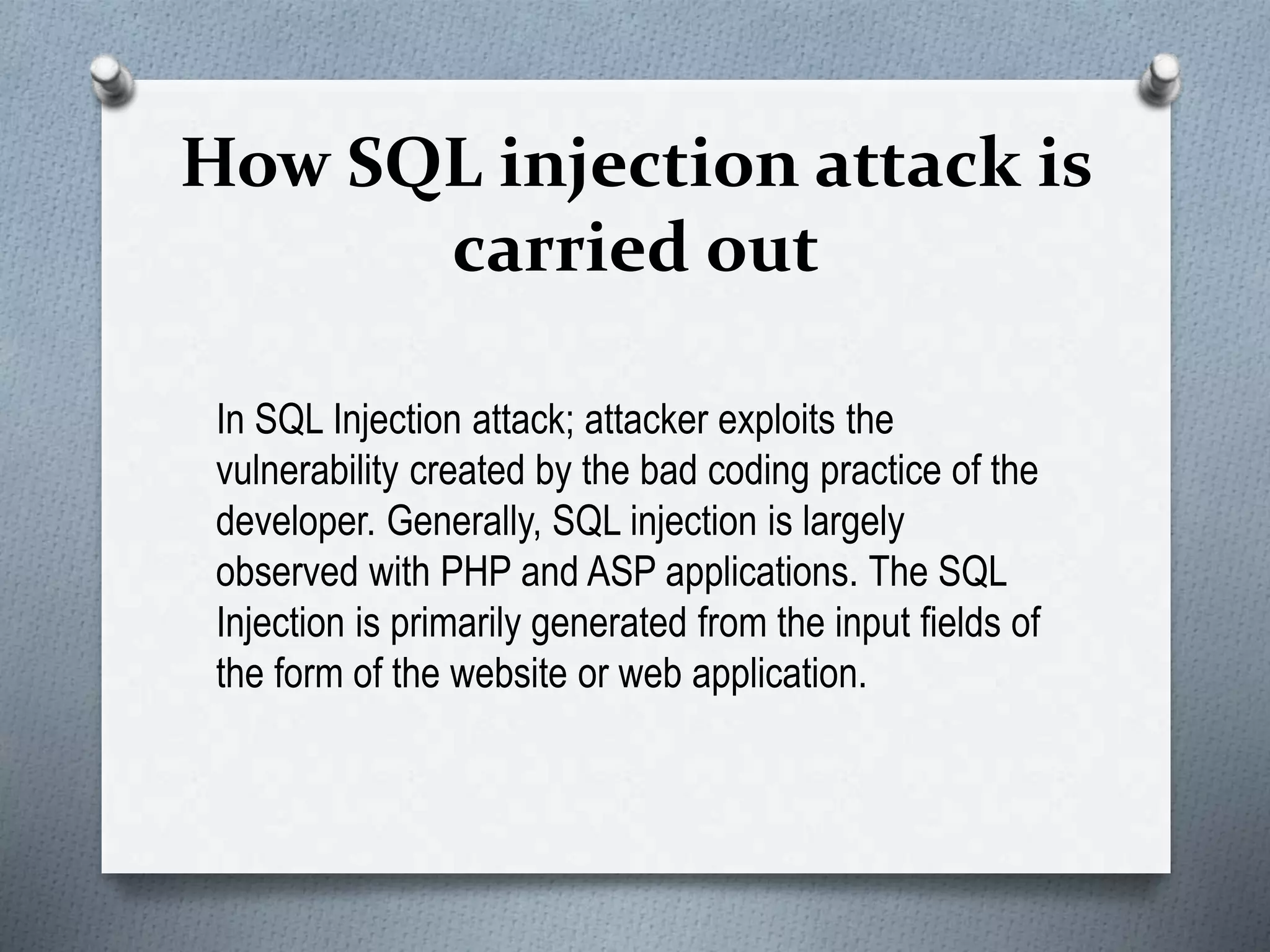 How SQL injection attack is carried out

In SQL Injection attack; attacker exploits the vulnerability created by the bad coding practice of the developer. Generally, SQL injection is largely observed with PHP and ASP applications. The SQL Injection is primarily generated from the input fields of the form of the website or web application.